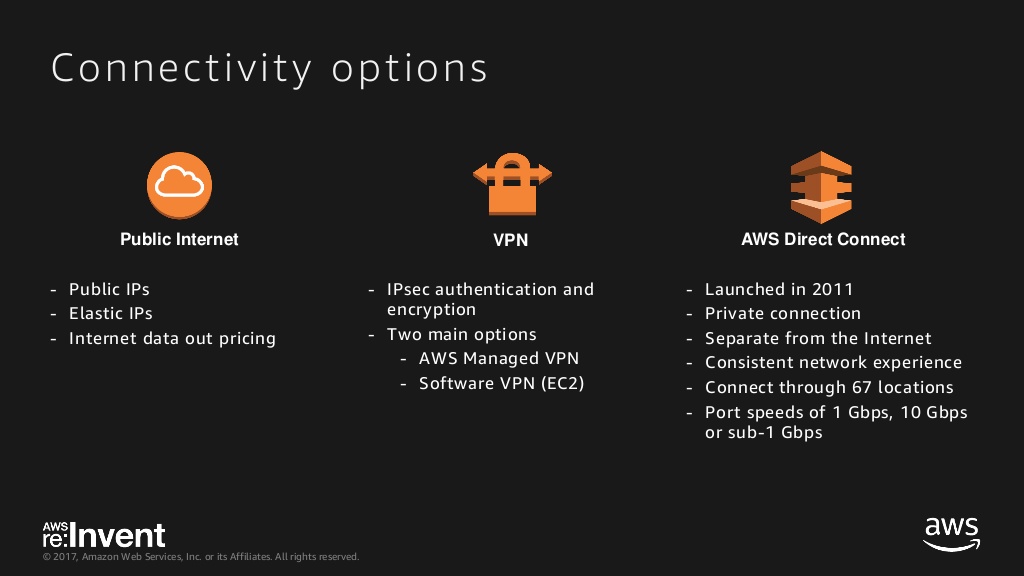 Connectivity options

Public Internet

- Public IPs
- Elastic IPs
- Internet data out pricing

VPN

- IPsec authentication and encryption
- Two main options
  - AWS Managed VPN
  - Software VPN (EC2)

AWS Direct Connect

- Launched in 2011
- Private connection
- Separate from the Internet
- Consistent network experience
- Connect through 67 locations
- Port speeds of 1 Gbps, 10 Gbps or sub-1 Gbps

AWS re:Invent

© 2017, Amazon Web Services, Inc. or its Affiliates. All rights reserved.

aws